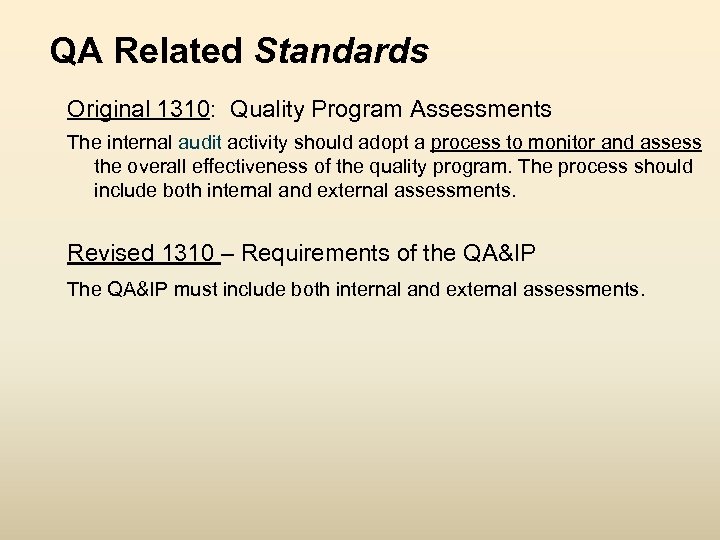 QA Related Standards

Original 1310: Quality Program Assessments

The internal audit activity should adopt a process to monitor and assess the overall effectiveness of the quality program. The process should include both internal and external assessments.

Revised 1310 – Requirements of the QA&IP

The QA&IP must include both internal and external assessments.